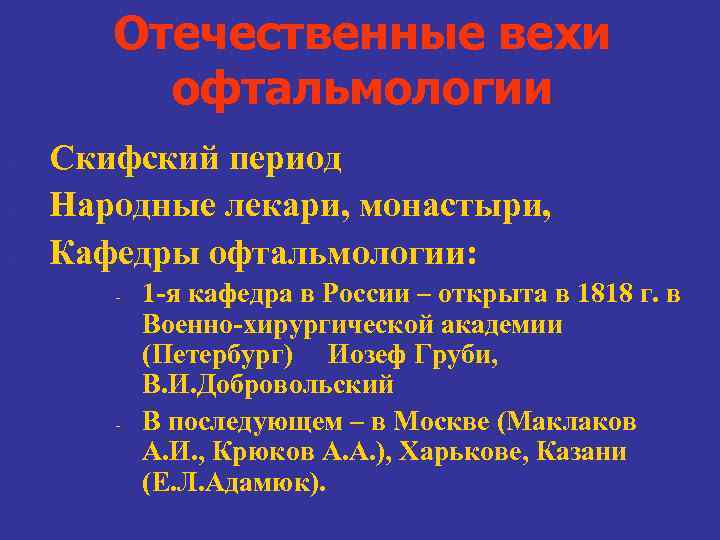 Отечественные вехи офтальмологии

Скифский период

Народные лекари, монастыри,

Кафедры офтальмологии:

- 1-я кафедра в России – открыта в 1818 г. в Военно-хирургической академии (Петербург) Иозеф Груби, В.И.Добровольский
- В последующем – в Москве (Маклаков А.И., Крюков А.А.), Харькове, Казани (Е.Л.Адамюк).